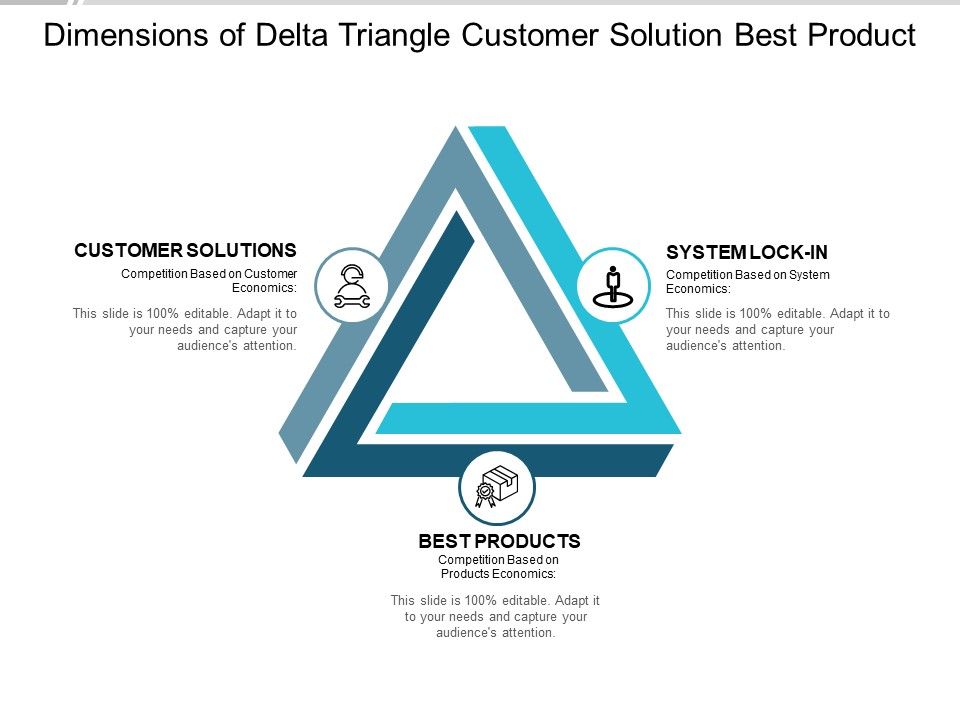 Dimensions of Delta Triangle Customer Solution Best Product

CUSTOMER SOLUTIONS
Competition Based on Customer Economics:

This slide is 100% editable. Adapt it to your needs and capture your audience's attention.

SYSTEM LOCK-IN
Competition Based on System Economics:

This slide is 100% editable. Adapt it to your needs and capture your audience's attention.

BEST PRODUCTS
Competition Based on Products Economics:

This slide is 100% editable. Adapt it to your needs and capture your audience's attention.